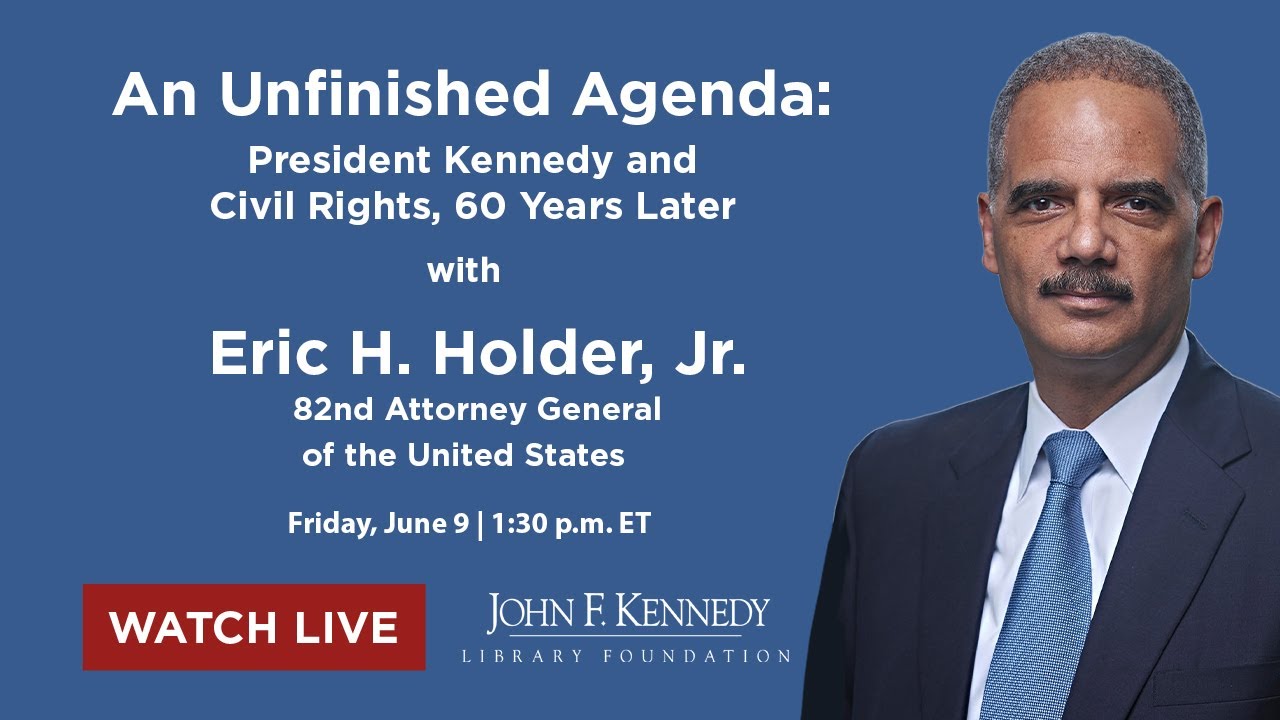 An Unfinished Agenda:
President Kennedy and Civil Rights, 60 Years Later

with

Eric H. Holder, Jr.
82nd Attorney General of the United States

Friday, June 9 | 1:30 p.m. ET

WATCH LIVE

JOHN F. KENNEDY
LIBRARY FOUNDATION